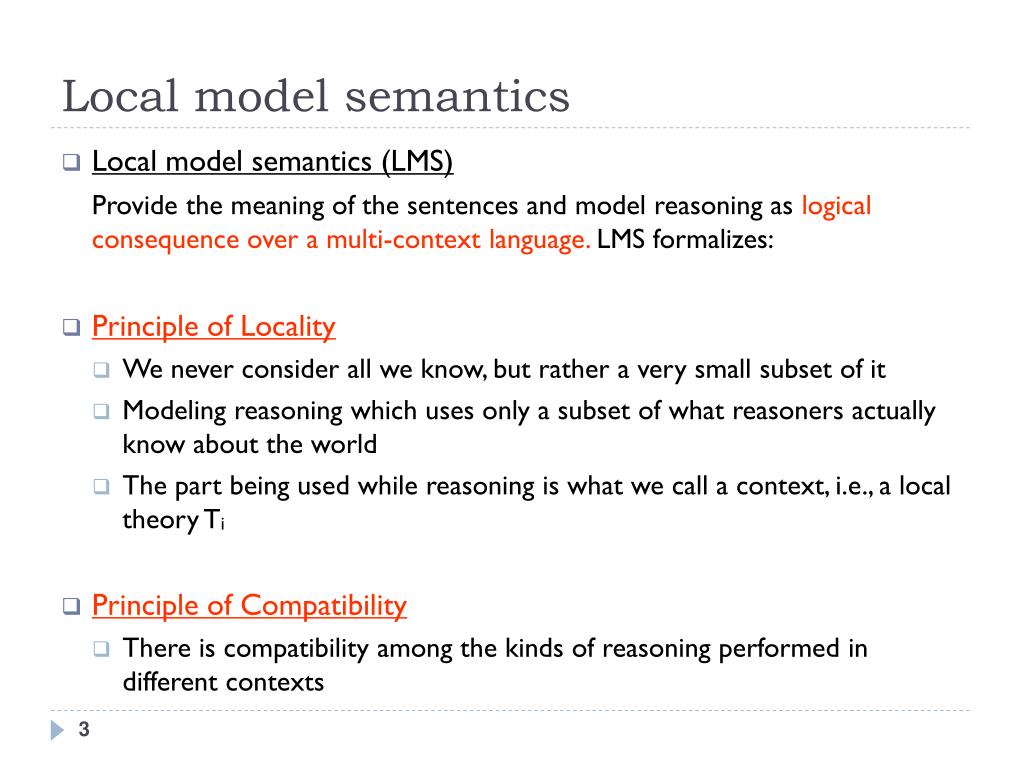 Local model semantics

Local model semantics (LMS)

Provide the meaning of the sentences and model reasoning as logical consequence over a multi-context language. LMS formalizes:

Principle of Locality

We never consider all we know, but rather a very small subset of it

Modeling reasoning which uses only a subset of what reasoners actually know about the world

The part being used while reasoning is what we call a context, i.e., a local theory $T_i$

Principle of Compatibility

There is compatibility among the kinds of reasoning performed in different contexts

3